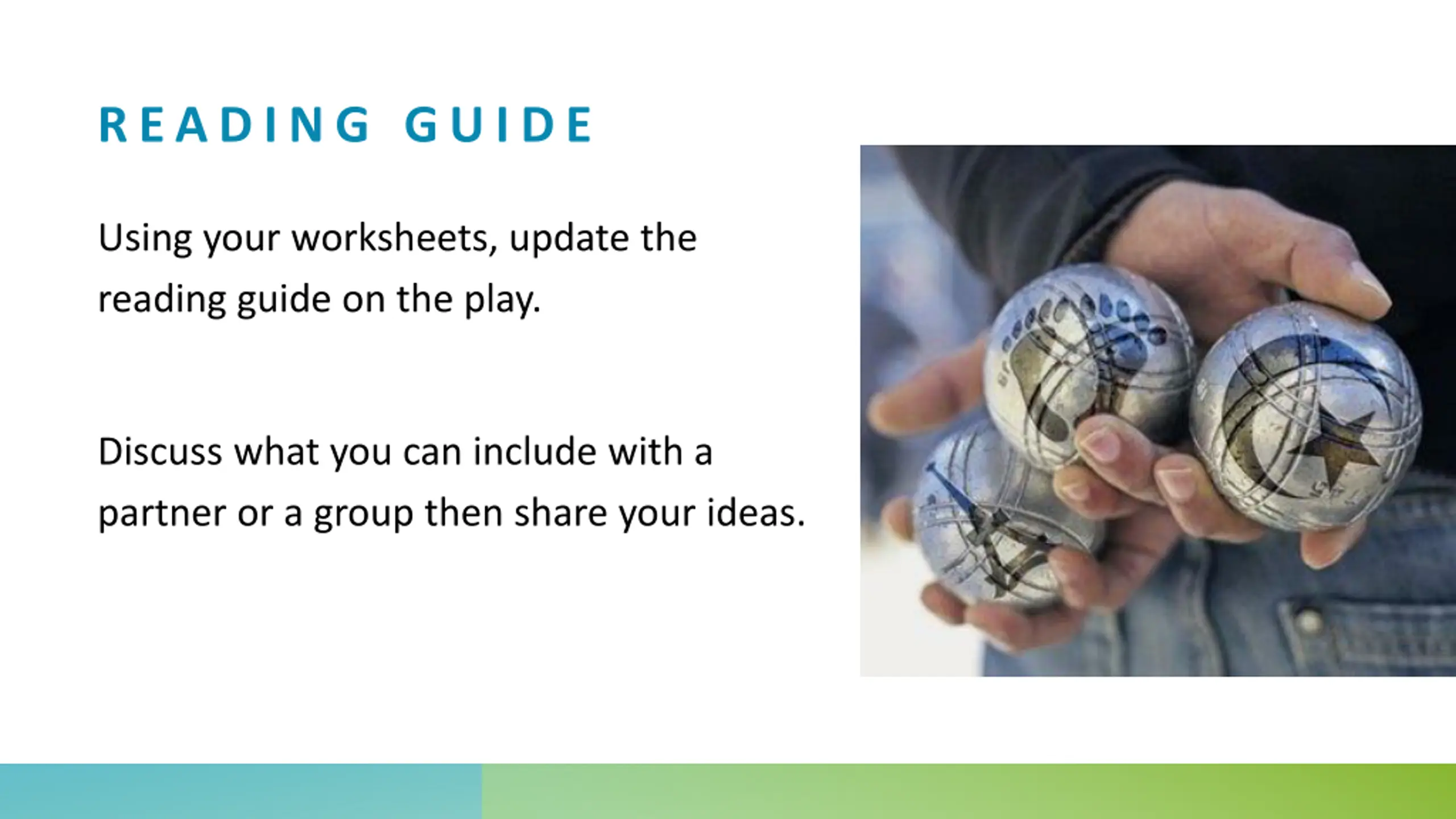 READING GUIDE

Using your worksheets, update the reading guide on the play.

Discuss what you can include with a partner or a group then share your ideas.